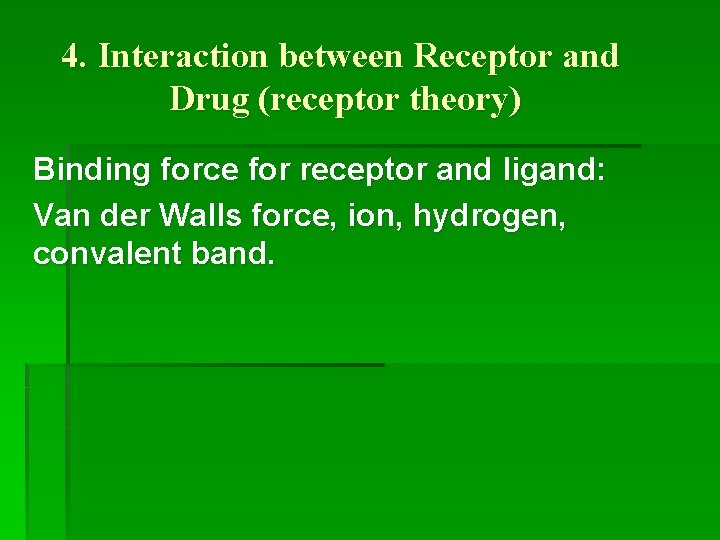 4. Interaction between Receptor and Drug (receptor theory)

Binding force for receptor and ligand:

Van der Walls force, ion, hydrogen, convalent band.